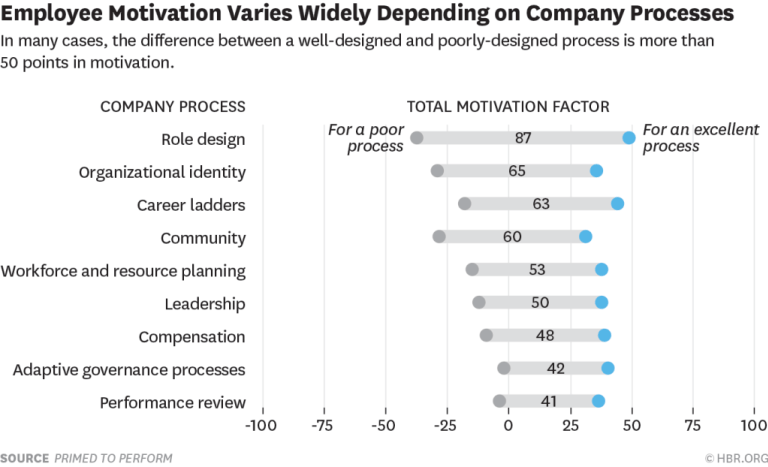 Employee Motivation Varies Widely Depending on Company Processes

In many cases, the difference between a well-designed and poorly-designed process is more than 50 points in motivation.

COMPANY PROCESS

TOTAL MOTIVATION FACTOR

For a poor process

For an excellent process

Role design 87

Organizational identity 65

Career ladders 63

Community 60

Workforce and resource planning 53

Leadership 50

Compensation 48

Adaptive governance processes 42

Performance review 41

-100 -75 -50 -25 0 25 50 75 100

SOURCE PRIMED TO PERFORM

© HBR.ORG